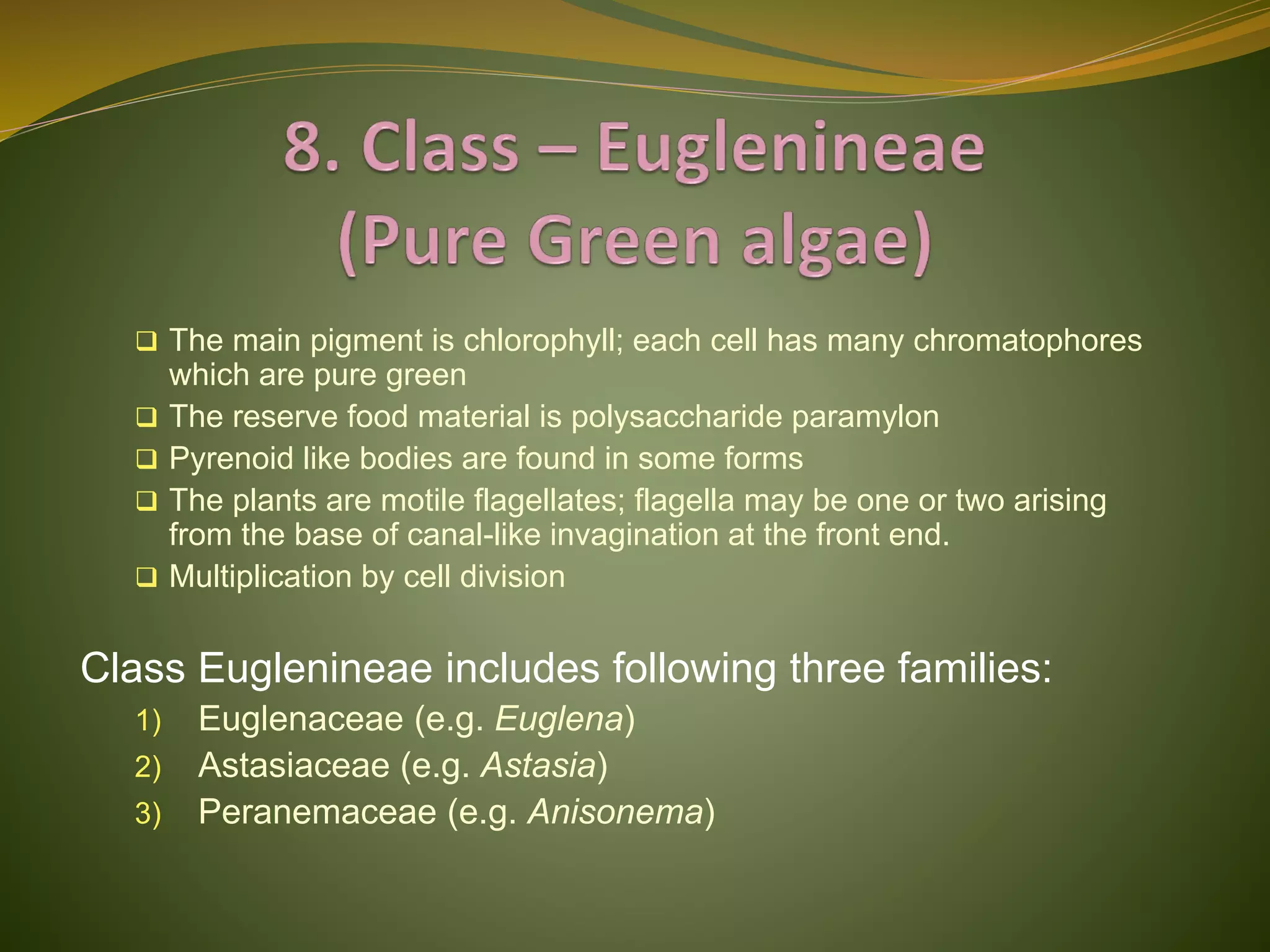 8. Class – Euglenineae (Pure Green algae)

❑ The main pigment is chlorophyll; each cell has many chromatophores which are pure green
❑ The reserve food material is polysaccharide paramylon
❑ Pyrenoid like bodies are found in some forms
❑ The plants are motile flagellates; flagella may be one or two arising from the base of canal-like invagination at the front end.
❑ Multiplication by cell division

Class Euglenineae includes following three families:
1) Euglenaceae (e.g. Euglena)
2) Astasiaceae (e.g. Astasia)
3) Peranemaceae (e.g. Anisonema)